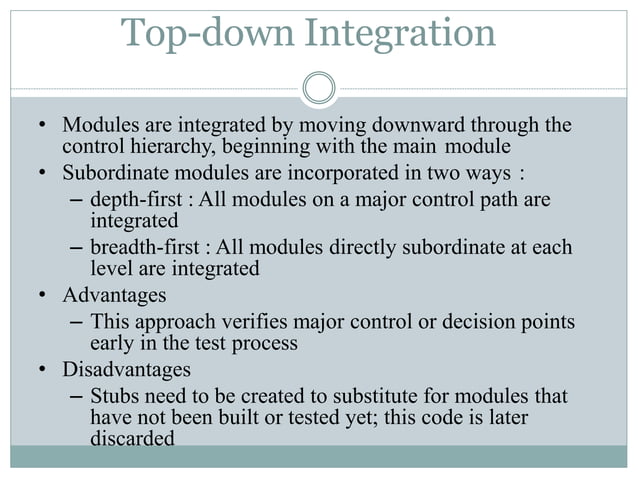 Top-down Integration

• Modules are integrated by moving downward through the control hierarchy, beginning with the main module
• Subordinate modules are incorporated in two ways :
– depth-first : All modules on a major control path are integrated
– breadth-first : All modules directly subordinate at each level are integrated
• Advantages
– This approach verifies major control or decision points early in the test process
• Disadvantages
– Stubs need to be created to substitute for modules that have not been built or tested yet; this code is later discarded